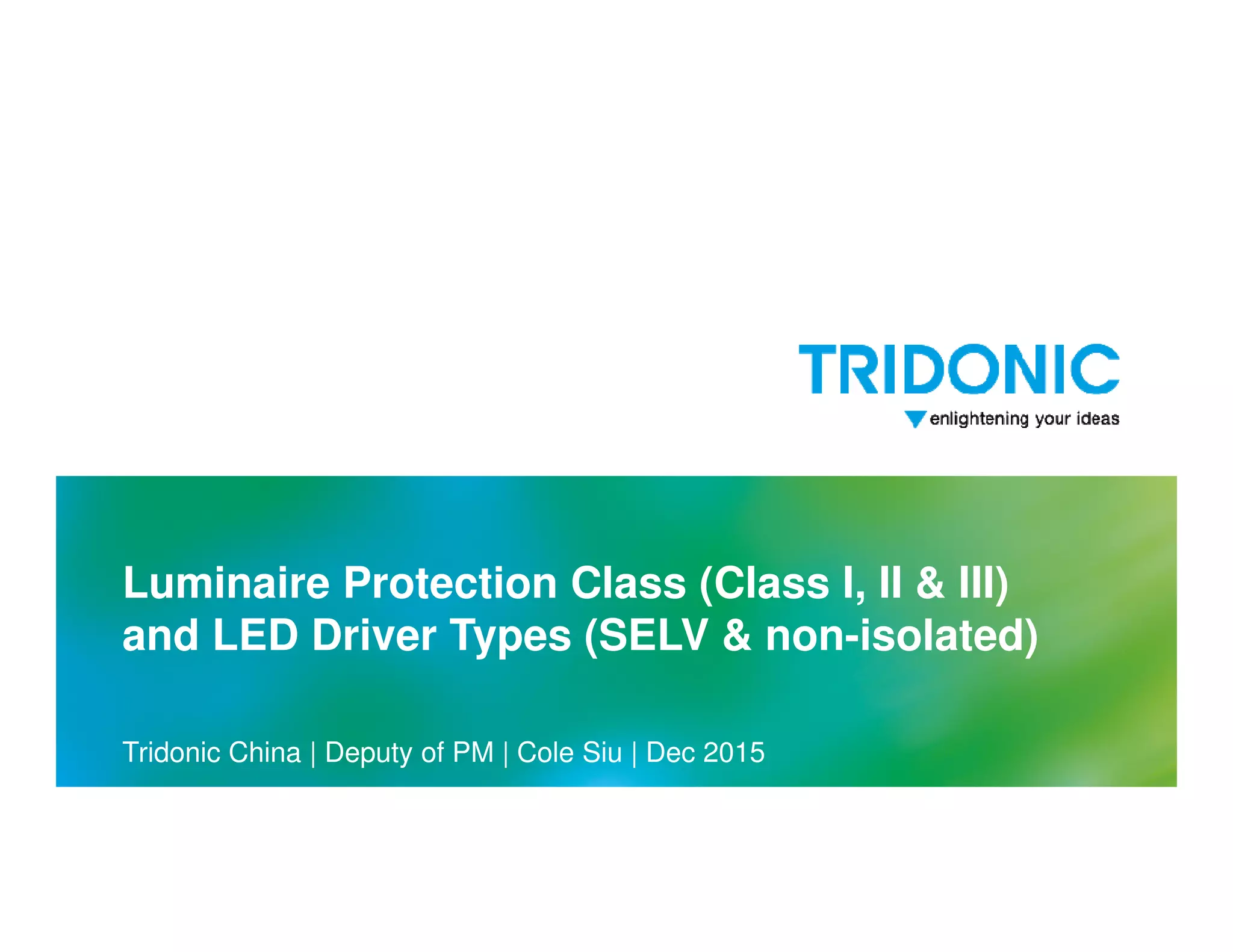 TRIDONIC
enlightening your ideas

Luminaire Protection Class (Class I, II & III) and LED Driver Types (SELV & non-isolated)

Tridonic China | Deputy of PM | Cole Siu | Dec 2015